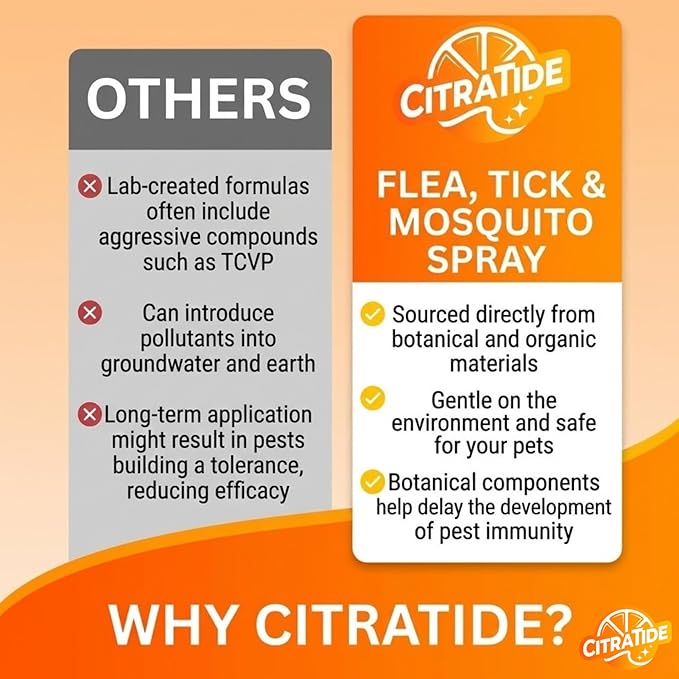 OTHERS

Lab-created formulas often include aggressive compounds such as TCVP

Can introduce pollutants into groundwater and earth

Long-term application might result in pests building a tolerance, reducing efficacy

CITRATIDE

FLEA, TICK & MOSQUITO SPRAY

Sourced directly from botanical and organic materials

Gentle on the environment and safe for your pets

Botanical components help delay the development of pest immunity

WHY CITRATIDE?

CITRATIDE